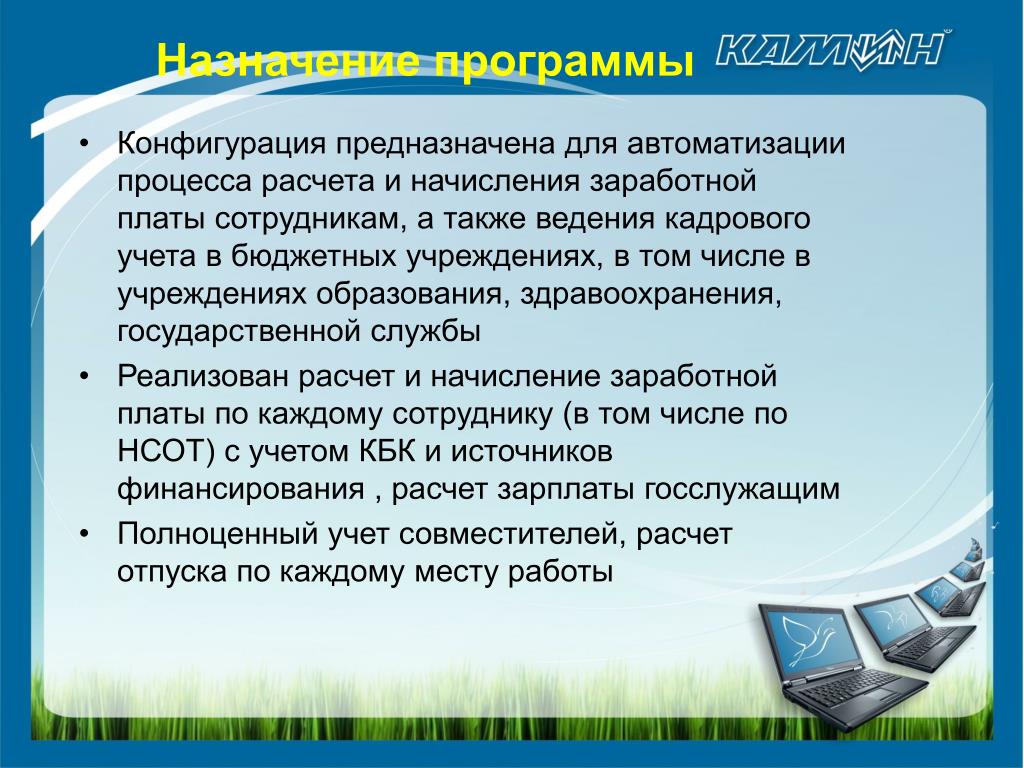 Назначение программы

КАМИН

• Конфигурация предназначена для автоматизации процесса расчета и начисления заработной платы сотрудникам, а также ведения кадрового учета в бюджетных учреждениях, в том числе в учреждениях образования, здравоохранения, государственной службы

• Реализован расчет и начисление заработной платы по каждому сотруднику (в том числе по НСОТ) с учетом КБК и источников финансирования , расчет зарплаты госслужащим

• Полноценный учет совместителей, расчет отпуска по каждому месту работы